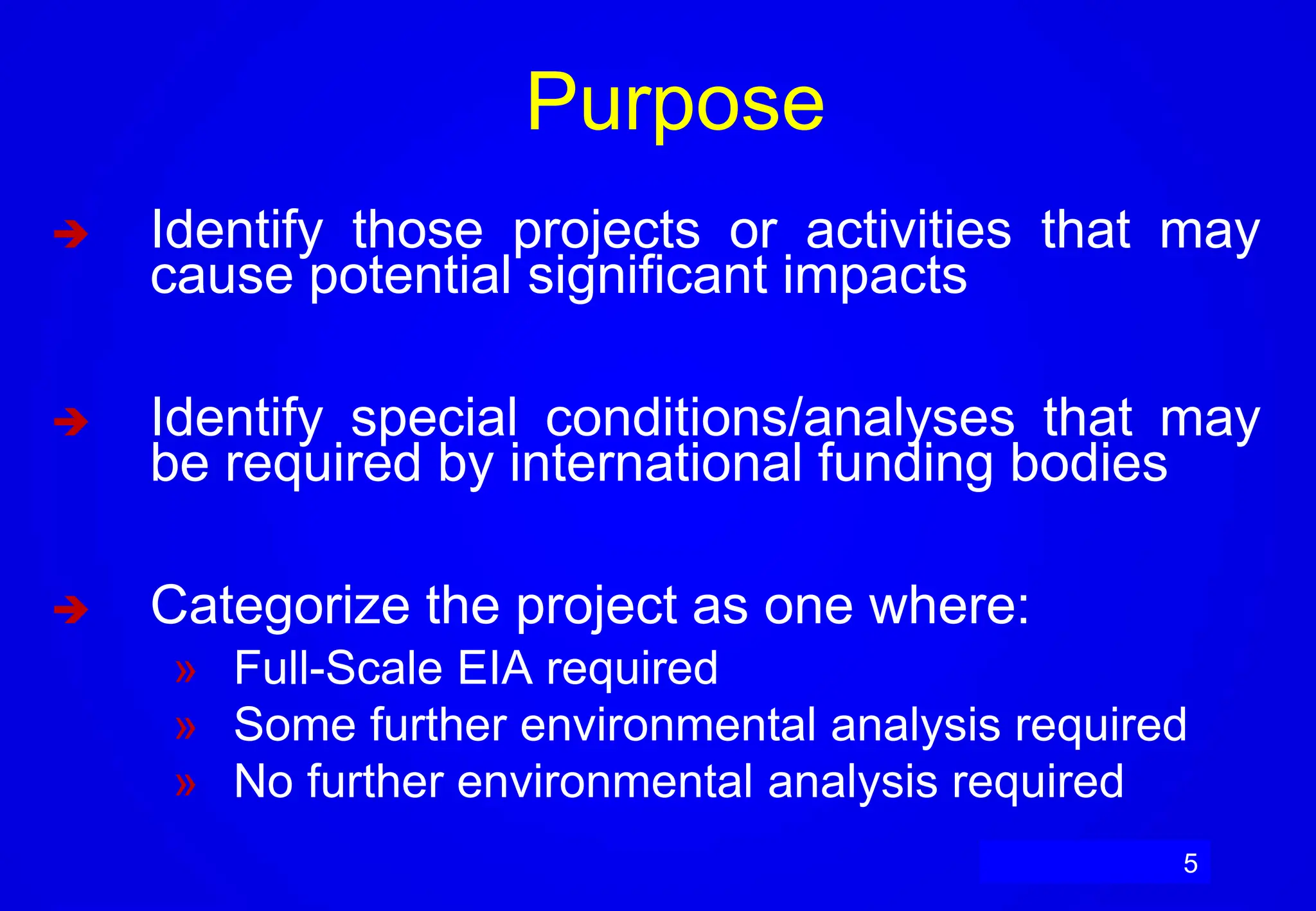 Purpose

➔ Identify those projects or activities that may cause potential significant impacts

➔ Identify special conditions/analyses that may be required by international funding bodies

➔ Categorize the project as one where:
» Full-Scale EIA required
» Some further environmental analysis required
» No further environmental analysis required

5